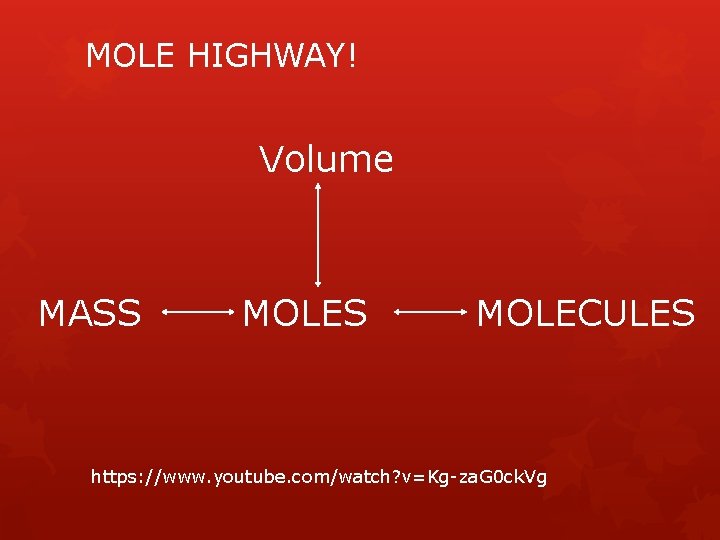 MOLE HIGHWAY!

Volume

MASS MOLES MOLECULES

https://www.youtube.com/watch?v=Kg-zaG0ckVg